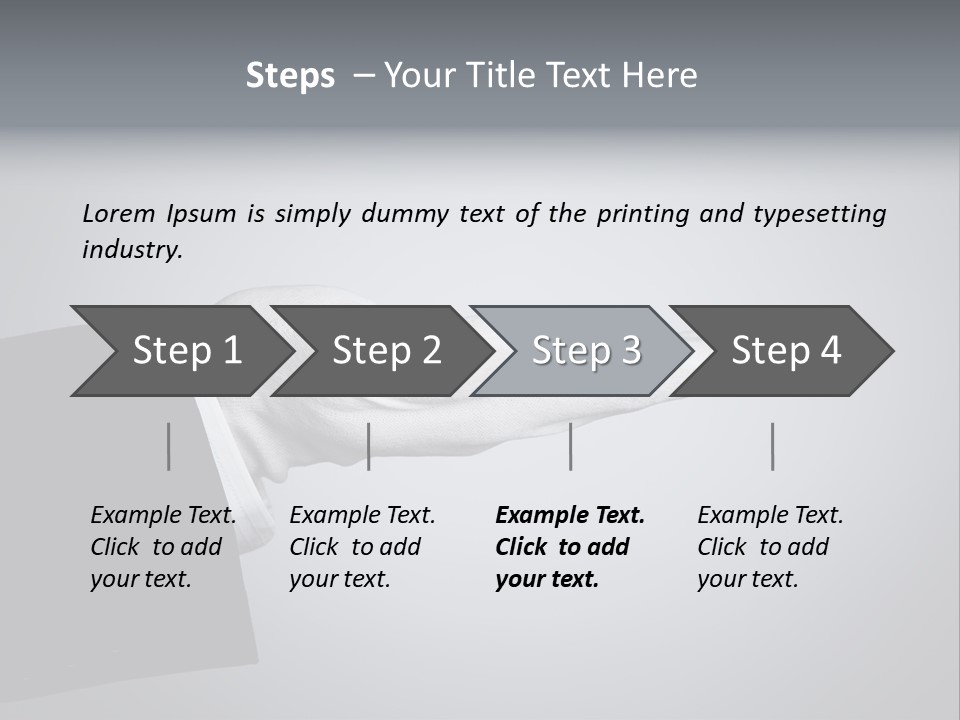 Steps – Your Title Text Here

Lorem Ipsum is simply dummy text of the printing and typesetting industry.

Step 1

Step 2

Step 3

Step 4

Example Text. Click to add your text.

Example Text. Click to add your text.

Example Text. Click to add your text.

Example Text. Click to add your text.